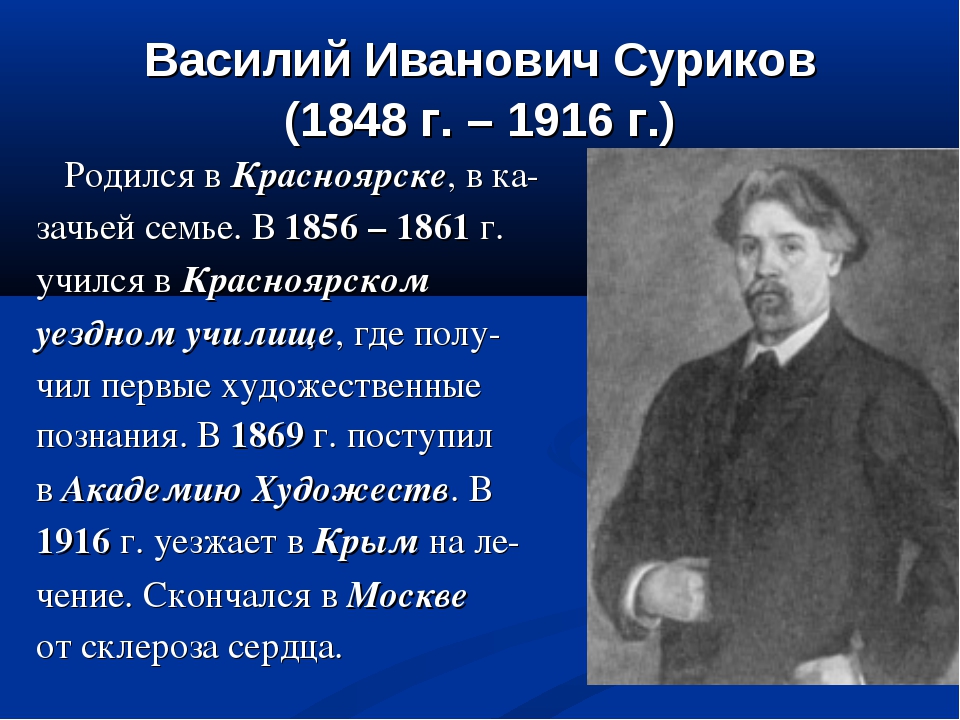 Василий Иванович Суриков
(1848 г. – 1916 г.)

Родился в Красноярске, в казачьей семье. В 1856 – 1861 г. учился в Красноярском уездном училище, где получил первые художественные познания. В 1869 г. поступил в Академию Художеств. В 1916 г. уезжает в Крым на лечение. Скончался в Москве от склероза сердца.